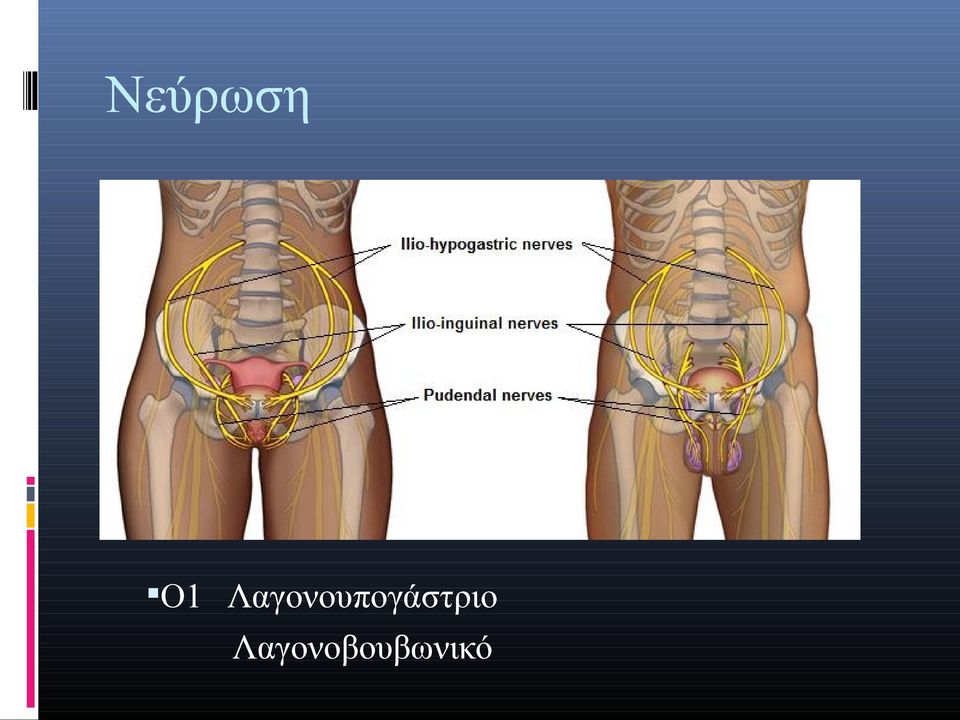 Νεύρωση

Ilio-hypogastric nerves

Ilio-inguinal nerves

Pudendal nerves

▪Ο1 Λαγονουπογάστριο
Λαγονοβουβωνικό